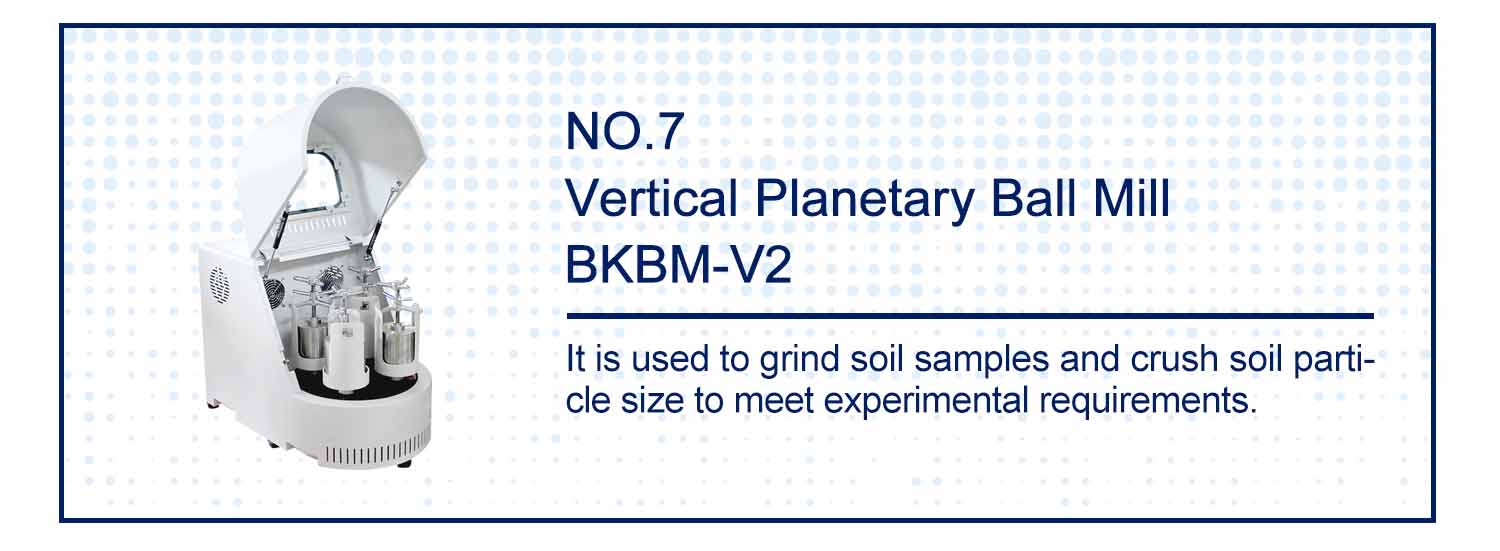 NO.7
Vertical Planetary Ball Mill
BKBM-V2

It is used to grind soil samples and crush soil particle size to meet experimental requirements.